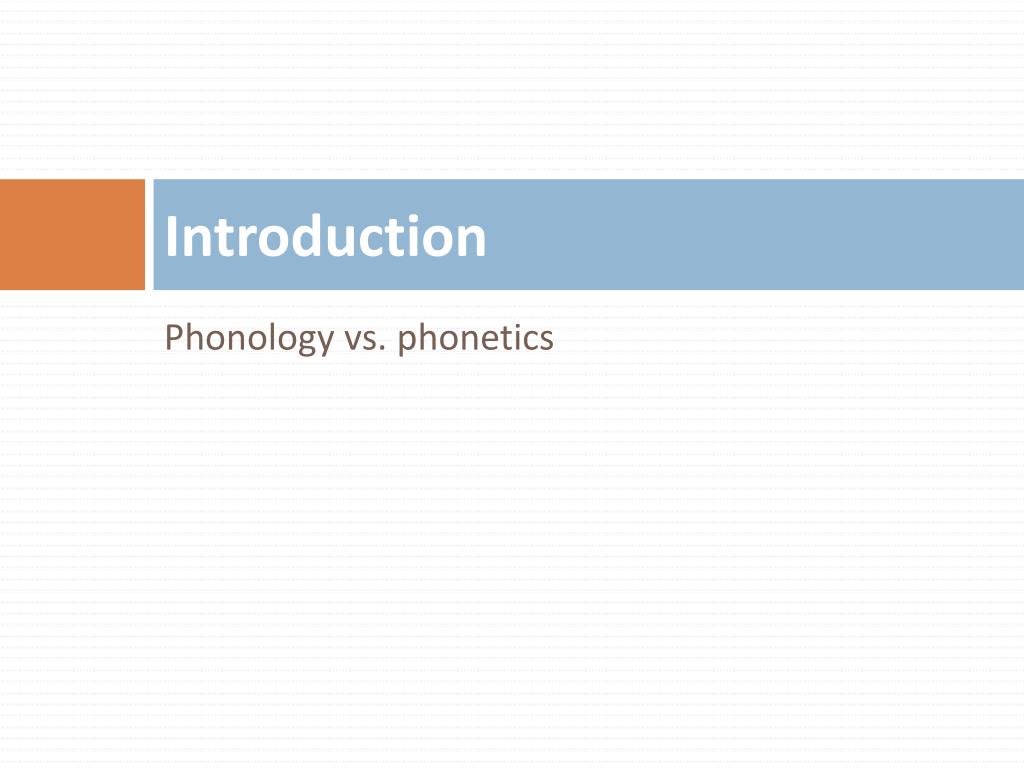 Introduction

Phonology vs. phonetics